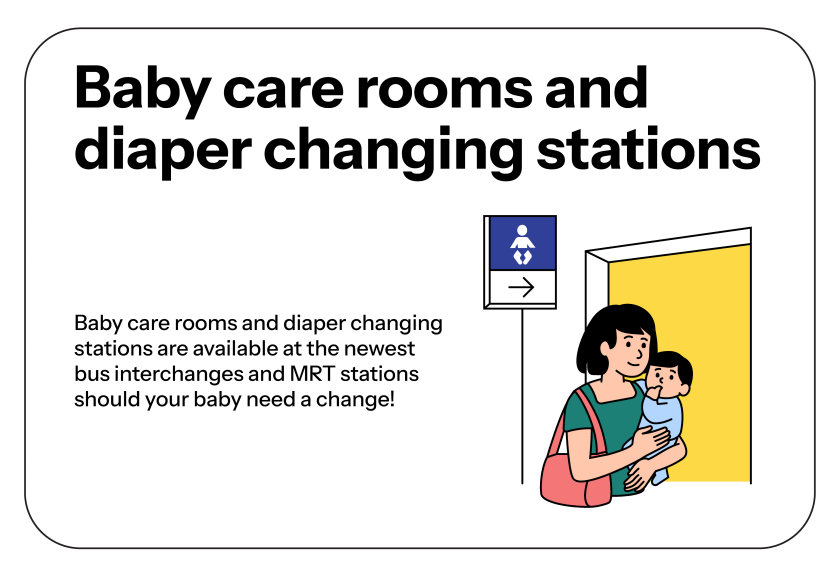 Baby care rooms and diaper changing stations

Baby care rooms and diaper changing stations are available at the newest bus interchanges and MRT stations should your baby need a change!